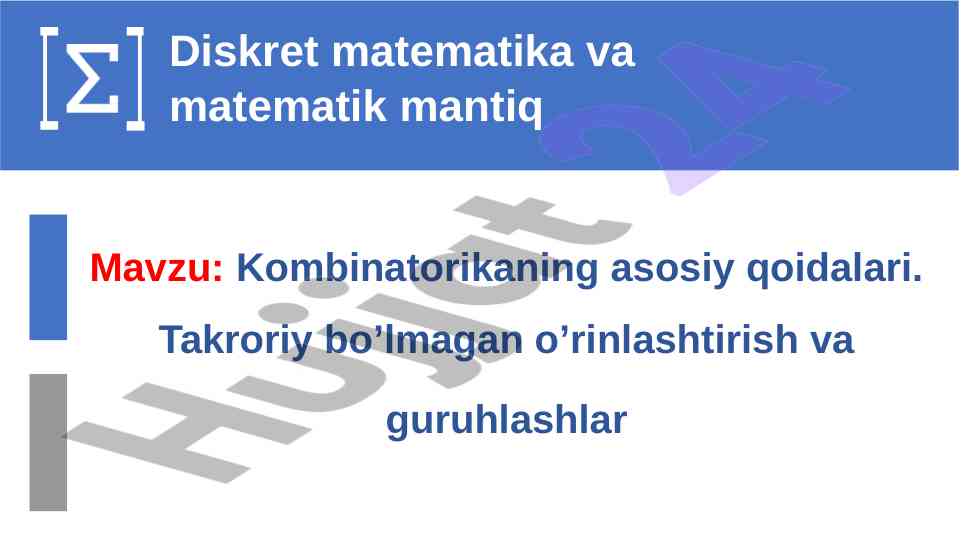 [Σ] Diskret matematika va matematik mantiq

Mavzu: Kombinatorikaning asosiy qoidalari. Takroriy bo’lmagan o’rinlashtirish va guruhlashlar

Hujjat 24